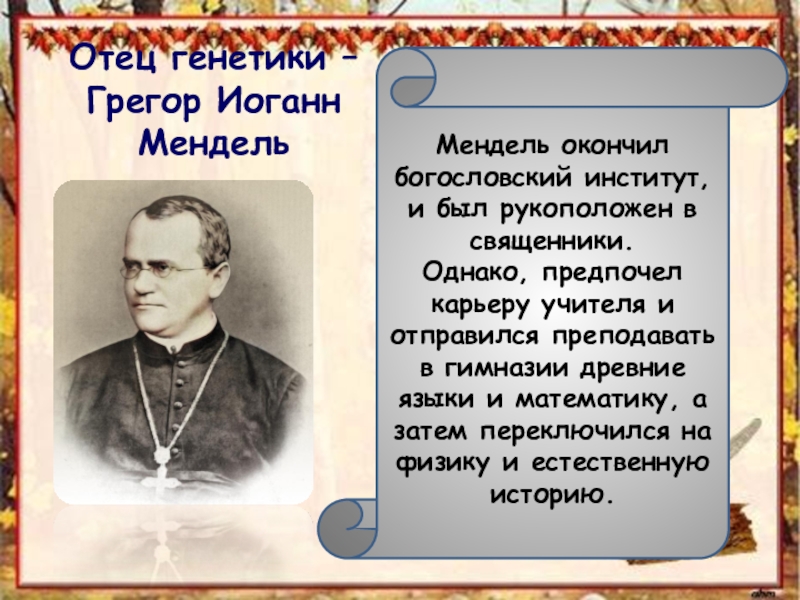 Отец генетики – Грегор Иоганн Мендель

Мендель окончил богословский институт, и был рукоположен в священники.
Однако, предпочел карьеру учителя и отправился преподавать в гимназии древние языки и математику, а затем переключился на физику и естественную историю.